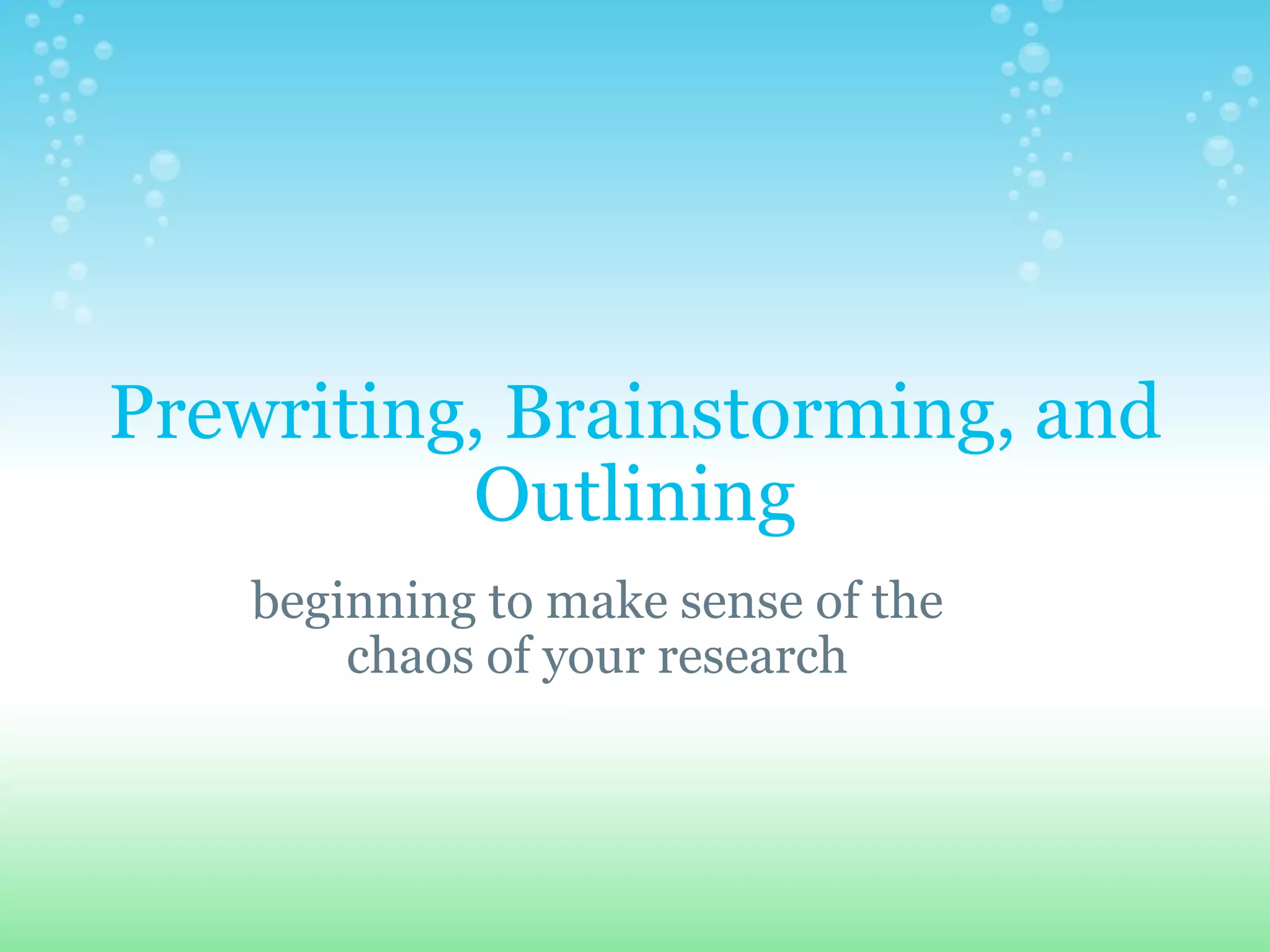 Prewriting, Brainstorming, and Outlining

beginning to make sense of the chaos of your research